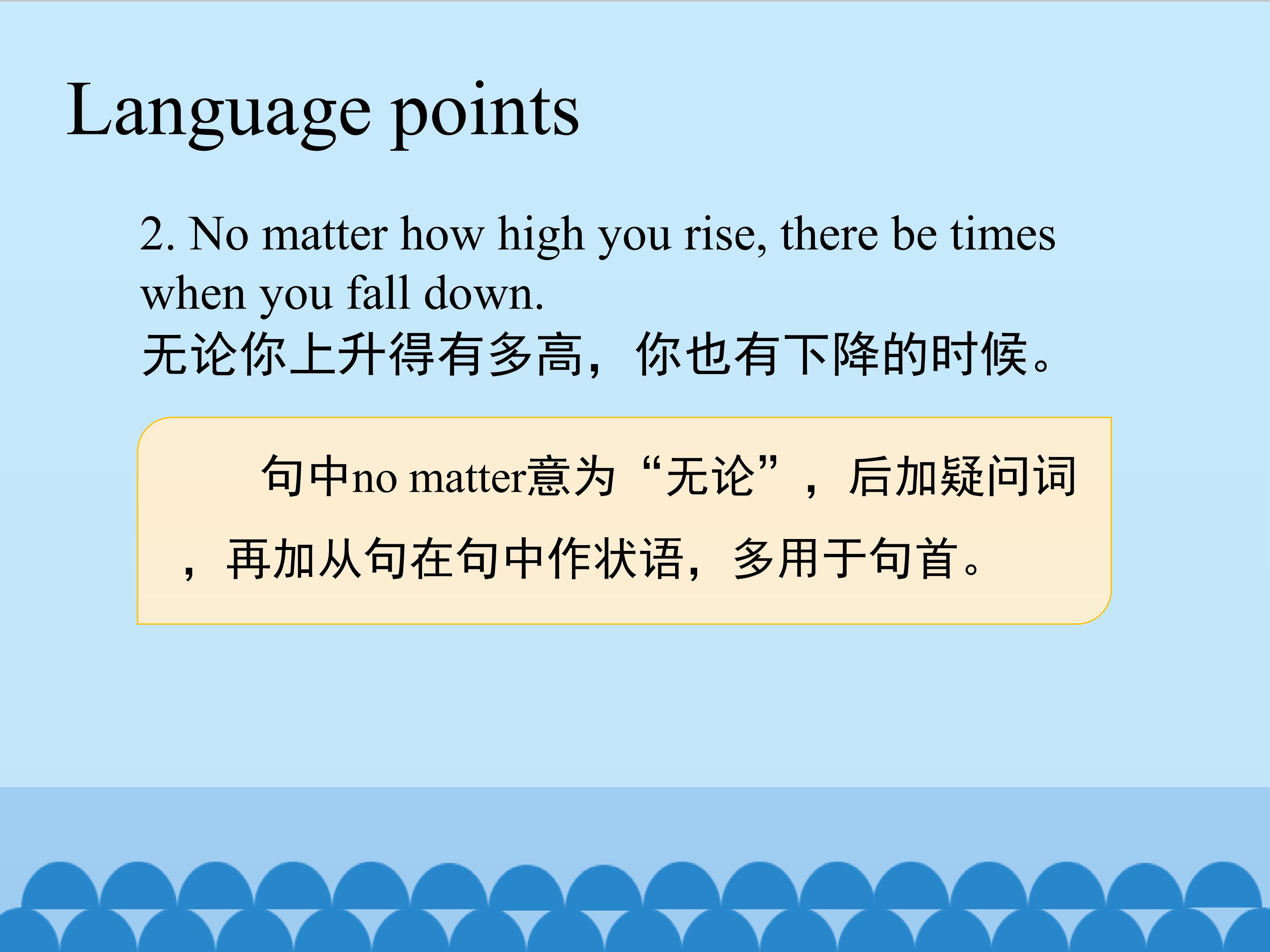 Language points

2. No matter how high you rise, there be times when you fall down.
无论你上升得有多高，你也有下降的时候。

句中no matter意为“无论”，后加疑问词，再加从句在句中作状语，多用于句首。